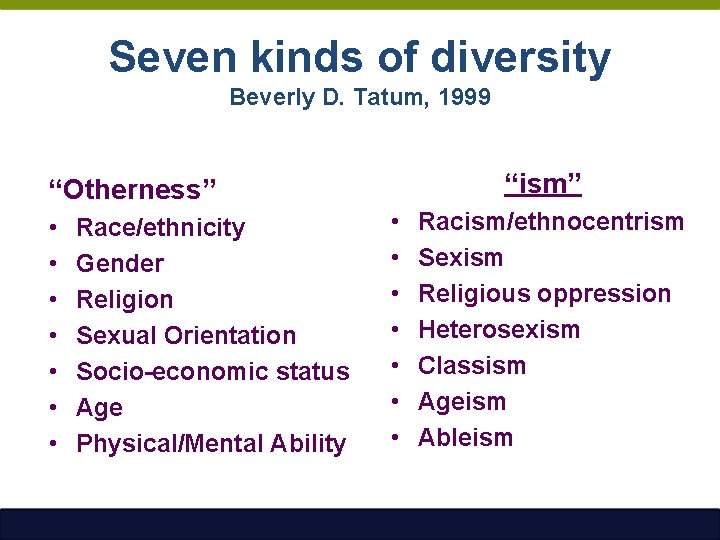 Seven kinds of diversity
Beverly D. Tatum, 1999

“Otherness”
• Race/ethnicity
• Gender
• Religion
• Sexual Orientation
• Socio-economic status
• Age
• Physical/Mental Ability

“ism”
• Racism/ethnocentrism
• Sexism
• Religious oppression
• Heterosexism
• Classism
• Ageism
• Ableism